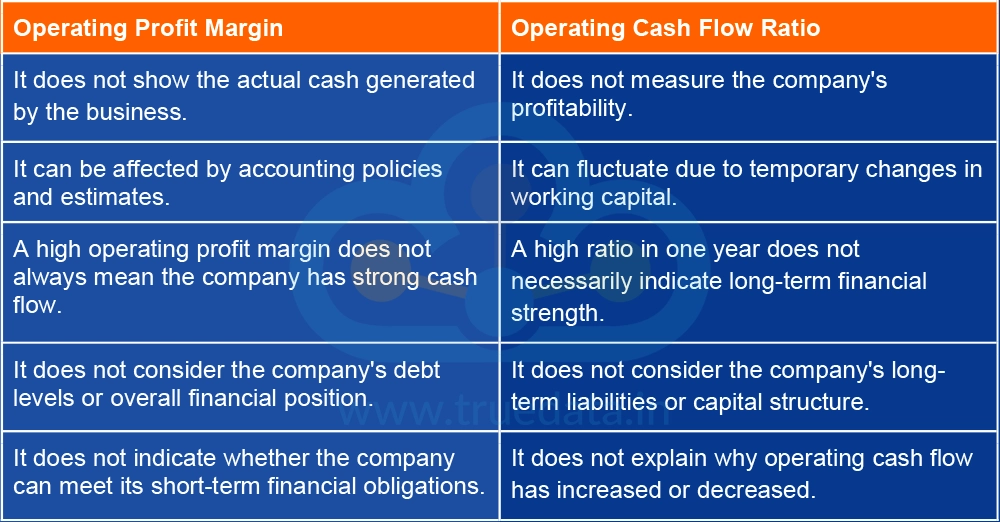 | Operating Profit Margin | Operating Cash Flow Ratio |
|---|---|
| It does not show the actual cash generated by the business. | It does not measure the company's profitability. |
| It can be affected by accounting policies and estimates. | It can fluctuate due to temporary changes in working capital. |
| A high operating profit margin does not always mean the company has strong cash flow. | A high ratio in one year does not necessarily indicate long-term financial strength. |
| It does not consider the company's debt levels or overall financial position. | It does not consider the company's long-term liabilities or capital structure. |
| It does not indicate whether the company can meet its short-term financial obligations. | It does not explain why operating cash flow has increased or decreased. |

www.truedata.in